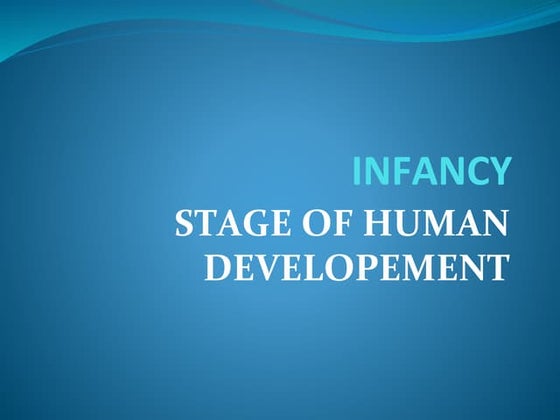 INFANCY

STAGE OF HUMAN DEVELOPEMENT